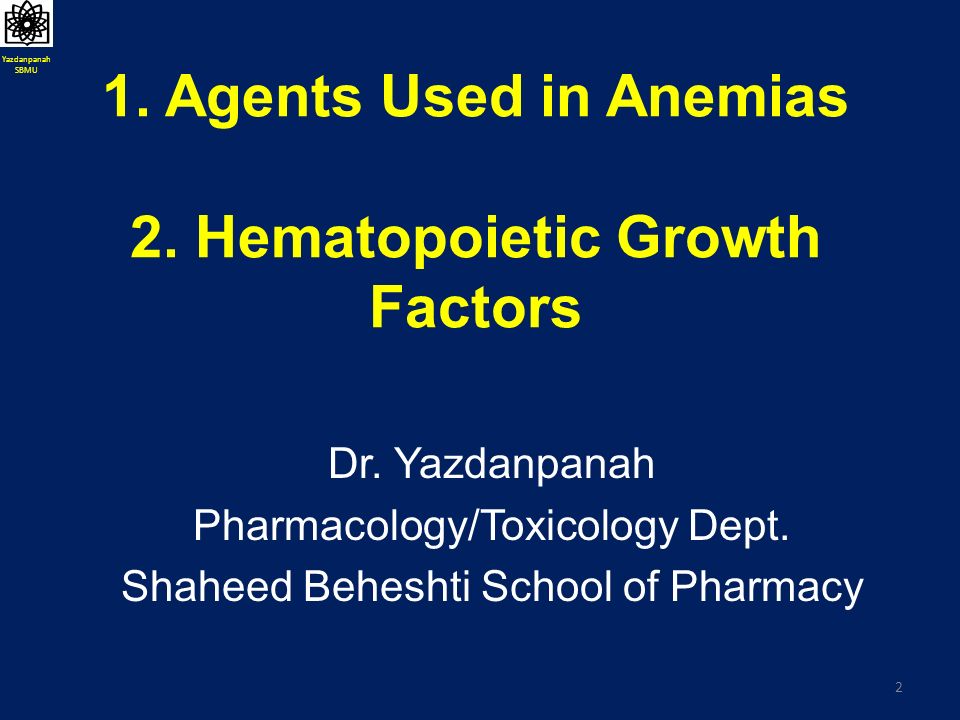 Yazdanpanah
SBMU

1. Agents Used in Anemias

2. Hematopoietic Growth Factors

Dr. Yazdanpanah
Pharmacology/Toxicology Dept.
Shaheed Beheshti School of Pharmacy

2